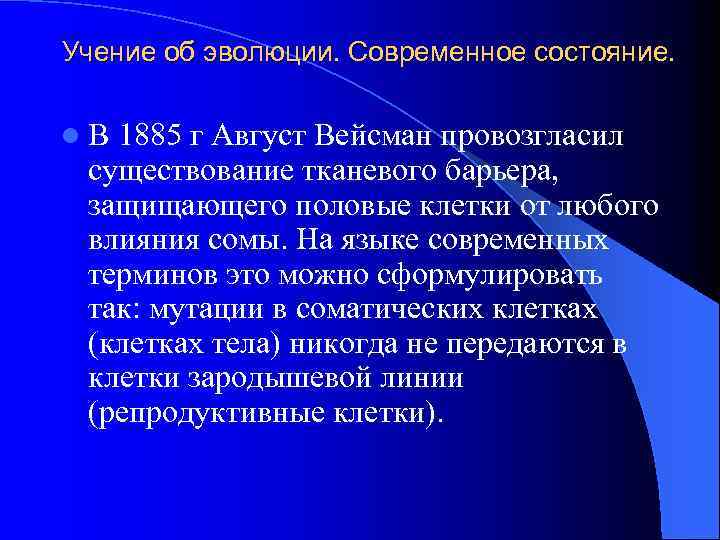 Учение об эволюции. Современное состояние.

В 1885 г Август Вейсман провозгласил существование тканевого барьера, защищающего половые клетки от любого влияния сомы. На языке современных терминов это можно сформулировать так: мутации в соматических клетках (клетках тела) никогда не передаются в клетки зародышевой линии (репродуктивные клетки).